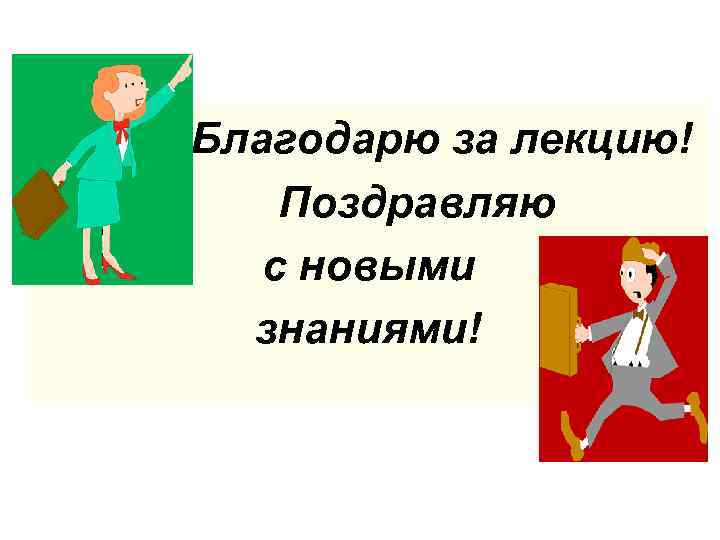 Благодарю за лекцию!
Поздравляю
с новыми
знаниями!